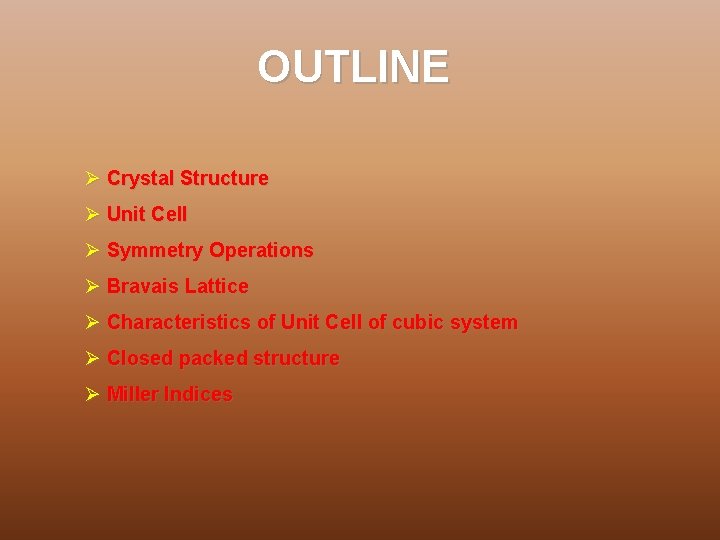 OUTLINE

➢ Crystal Structure
➢ Unit Cell
➢ Symmetry Operations
➢ Bravais Lattice
➢ Characteristics of Unit Cell of cubic system
➢ Closed packed structure
➢ Miller Indices